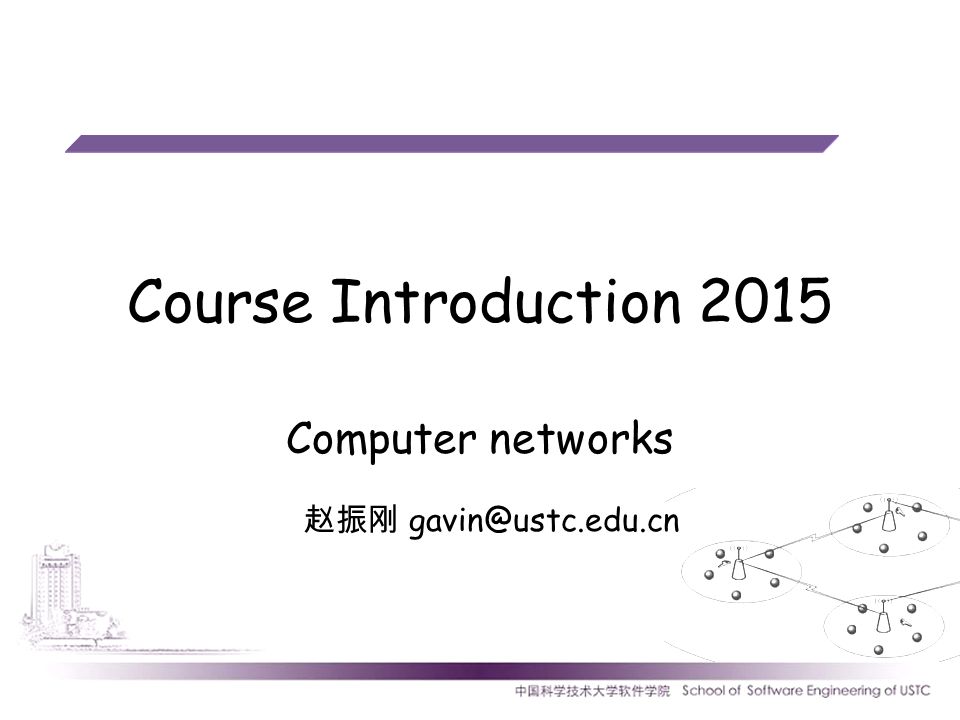 Course Introduction 2015

Computer networks

赵振刚 gavin@ustc.edu.cn

中国科学技术大学软件学院 School of Software Engineering of USTC